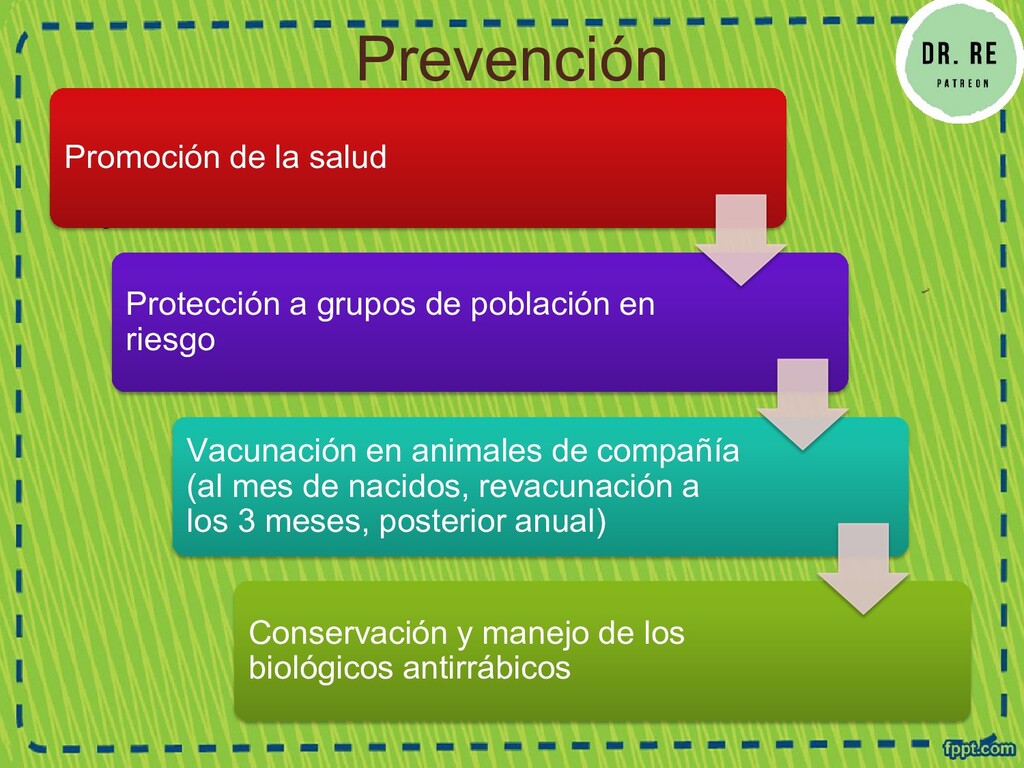 Prevención

DR. RE
PATREON

Promoción de la salud

Protección a grupos de población en riesgo

Vacunación en animales de compañía (al mes de nacidos, revacunación a los 3 meses, posterior anual)

Conservación y manejo de los biológicos antirrábicos

fppt.com